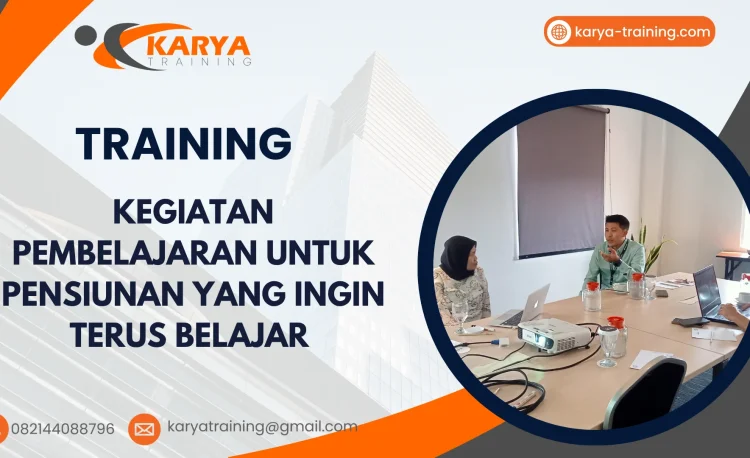 KARYA
TRAINING

karya-training.com

TRAINING

KEGIATAN PEMBELAJARAN UNTUK PENSIUNAN YANG INGIN TERUS BELAJAR

082144088796

karyatraining@gmail.com